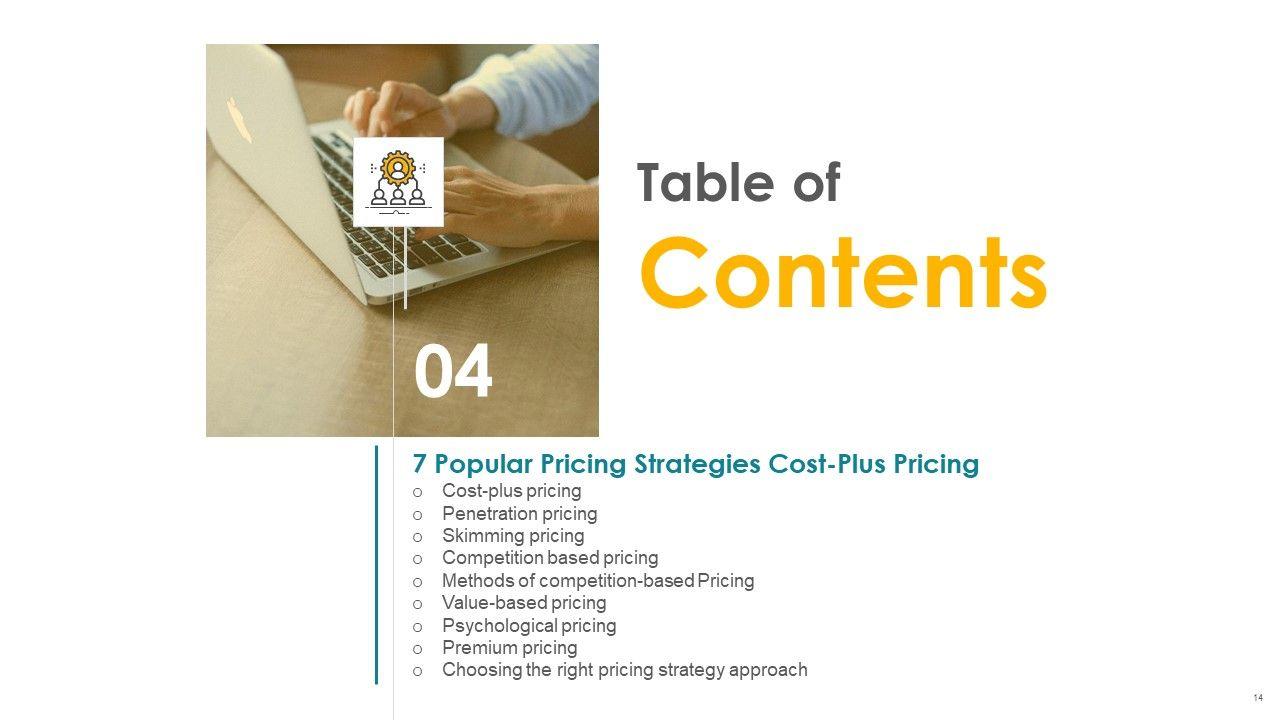 Table of
Contents

04

7 Popular Pricing Strategies Cost-Plus Pricing
o Cost-plus pricing
o Penetration pricing
o Skimming pricing
o Competition based pricing
o Methods of competition-based Pricing
o Value-based pricing
o Psychological pricing
o Premium pricing
o Choosing the right pricing strategy approach

14